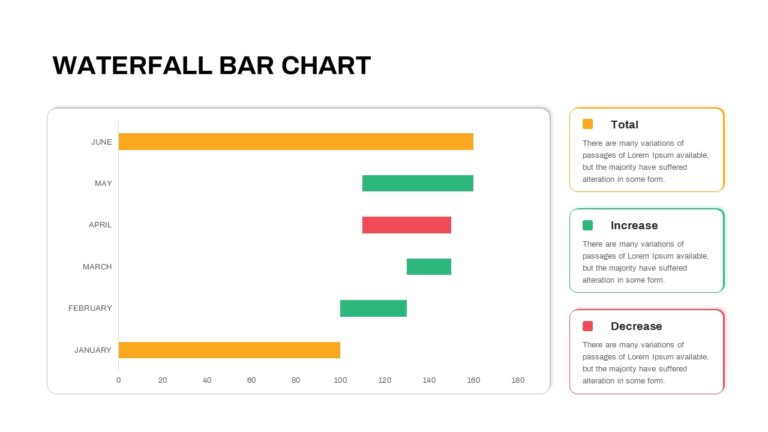 WATERFALL BAR CHART

JUNE
MAY
APRIL
MARCH
FEBRUARY
JANUARY

0 20 40 60 80 100 120 140 160 180

Total
There are many variations of passages of Lorem Ipsum available, but the majority have suffered alteration in some form.

Increase
There are many variations of passages of Lorem Ipsum available, but the majority have suffered alteration in some form.

Decrease
There are many variations of passages of Lorem Ipsum available, but the majority have suffered alteration in some form.